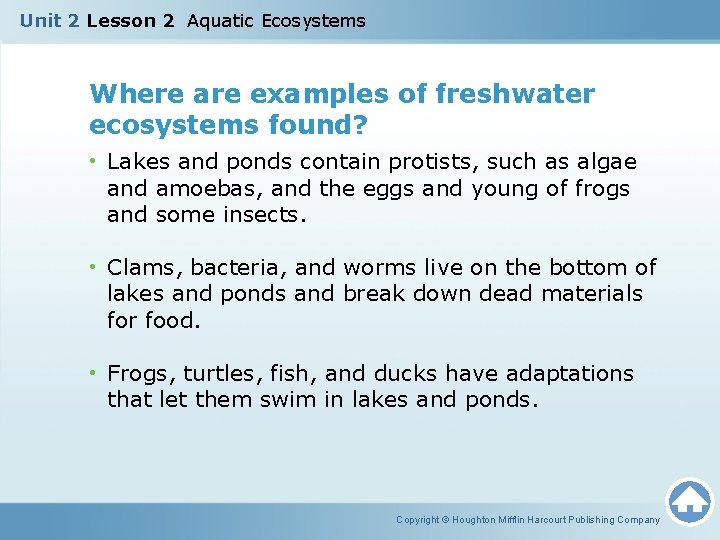 Unit 2 Lesson 2 Aquatic Ecosystems

Where are examples of freshwater ecosystems found?

• Lakes and ponds contain protists, such as algae and amoebas, and the eggs and young of frogs and some insects.

• Clams, bacteria, and worms live on the bottom of lakes and ponds and break down dead materials for food.

• Frogs, turtles, fish, and ducks have adaptations that let them swim in lakes and ponds.

Copyright © Houghton Mifflin Harcourt Publishing Company